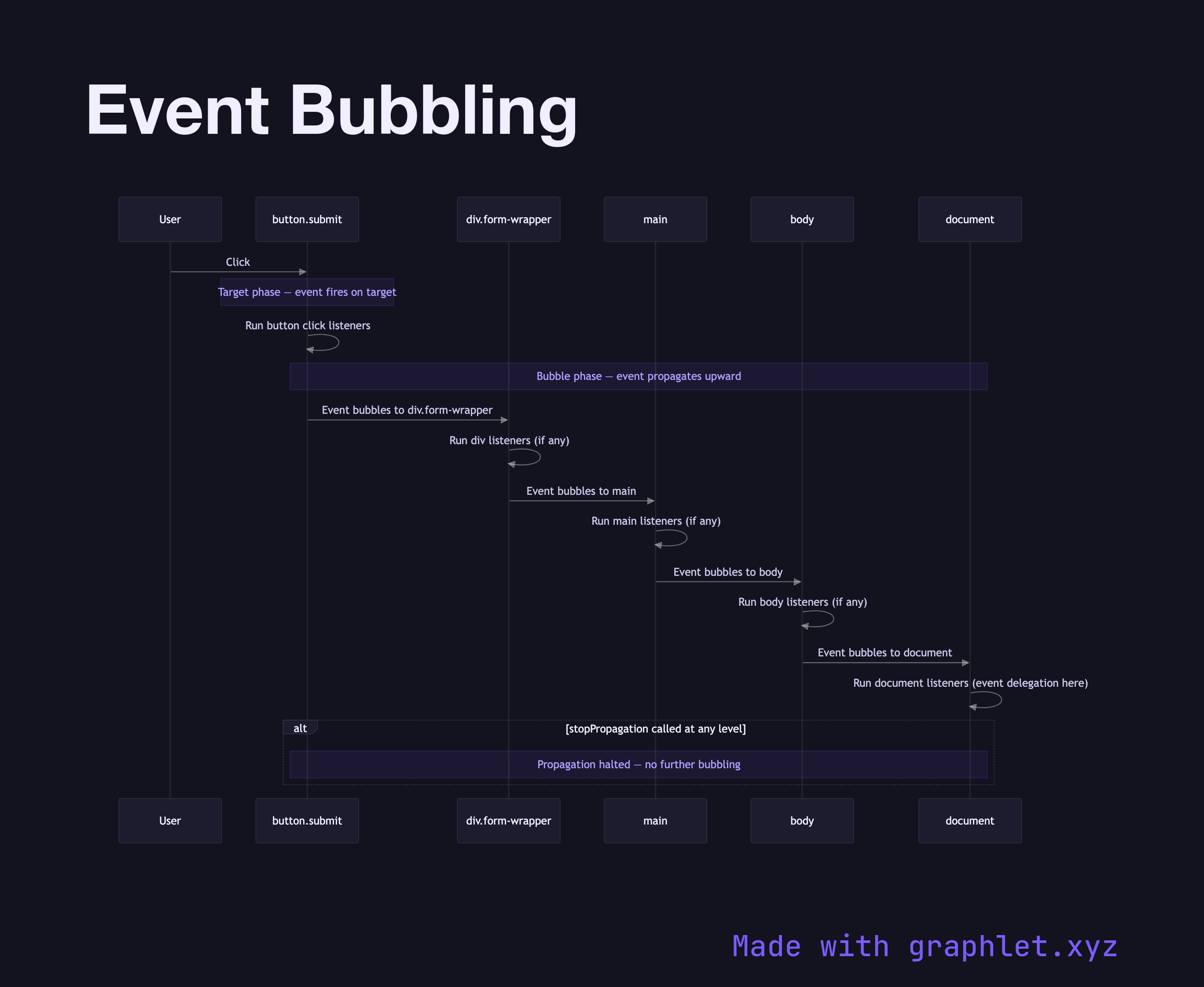 Event Bubbling

User

button.submit

div.form-wrapper

main

body

document

Click

Target phase — event fires on target

Run button click listeners

Bubble phase — event propagates upward

Event bubbles to div.form-wrapper

Run div listeners (if any)

Event bubbles to main

Run main listeners (if any)

Event bubbles to body

Run body listeners (if any)

Event bubbles to document

Run document listeners (event delegation here)

alt

[stopPropagation called at any level]

Propagation halted — no further bubbling

User

button.submit

div.form-wrapper

main

body

document

Made with graphlet.xyz